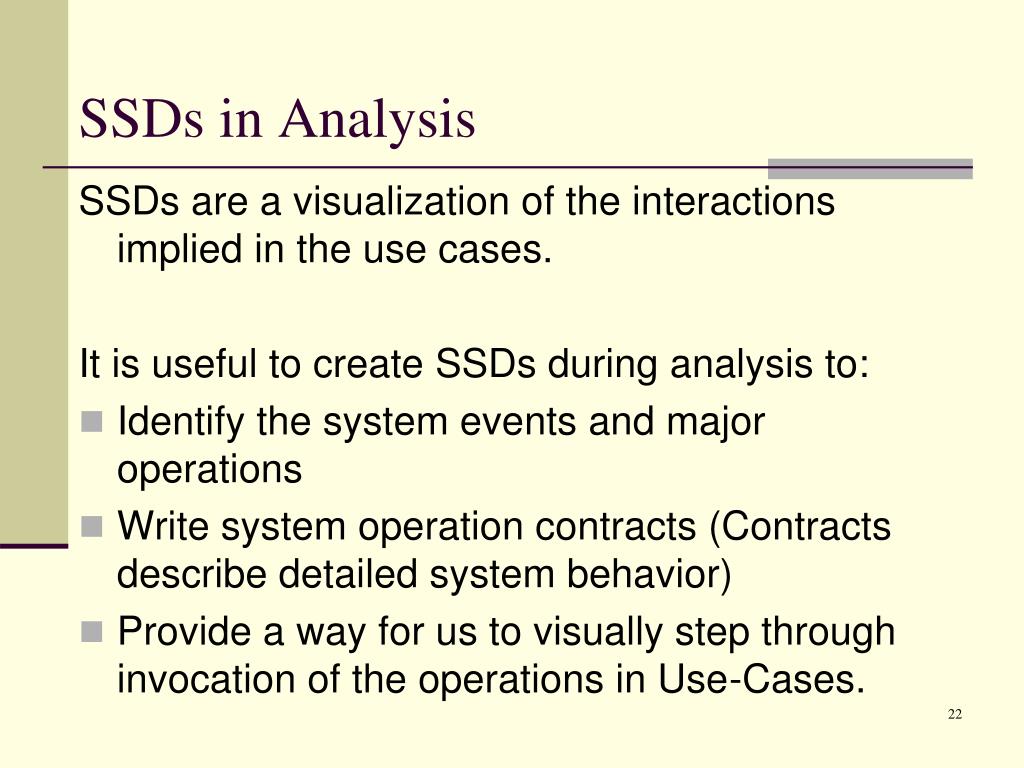 SSDs in Analysis

SSDs are a visualization of the interactions implied in the use cases.

It is useful to create SSDs during analysis to:

- Identify the system events and major operations
- Write system operation contracts (Contracts describe detailed system behavior)
- Provide a way for us to visually step through invocation of the operations in Use-Cases.

22